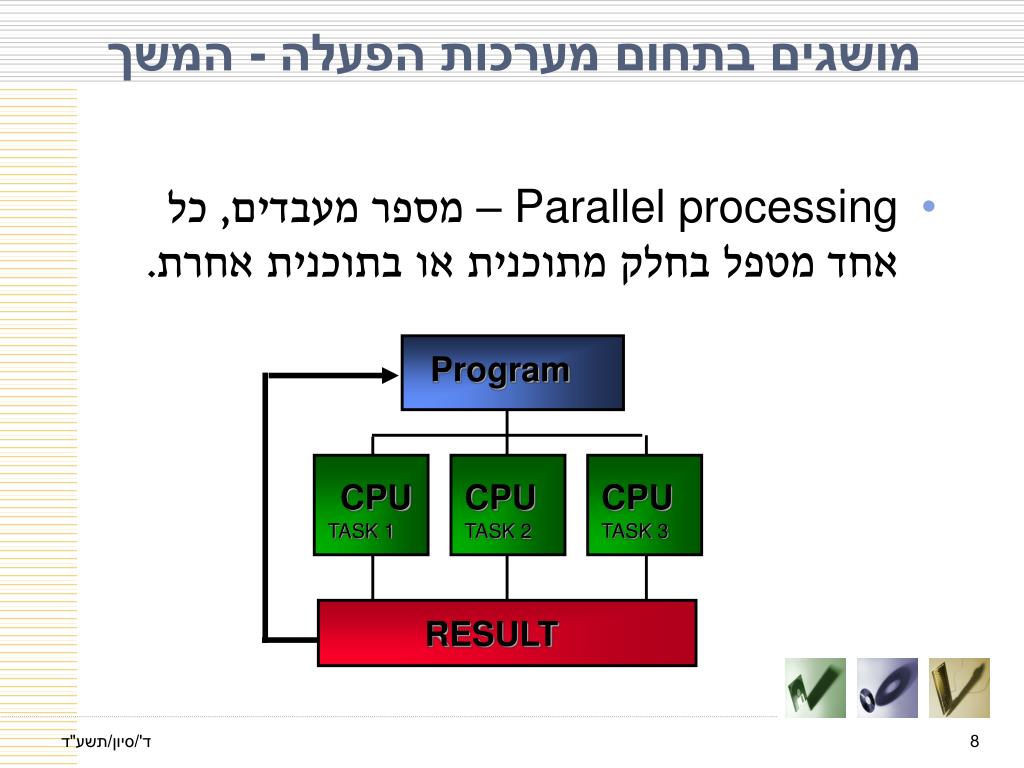 מושגים בתחום מערכות הפעלה - המשך

• Parallel processing – מספר מעבדים, כל אחד מטפל בחלק מתוכנית או בתוכנית אחרת.

Program

CPU
TASK 1

CPU
TASK 2

CPU
TASK 3

RESULT

ד'/סיון/תשע"ד

8